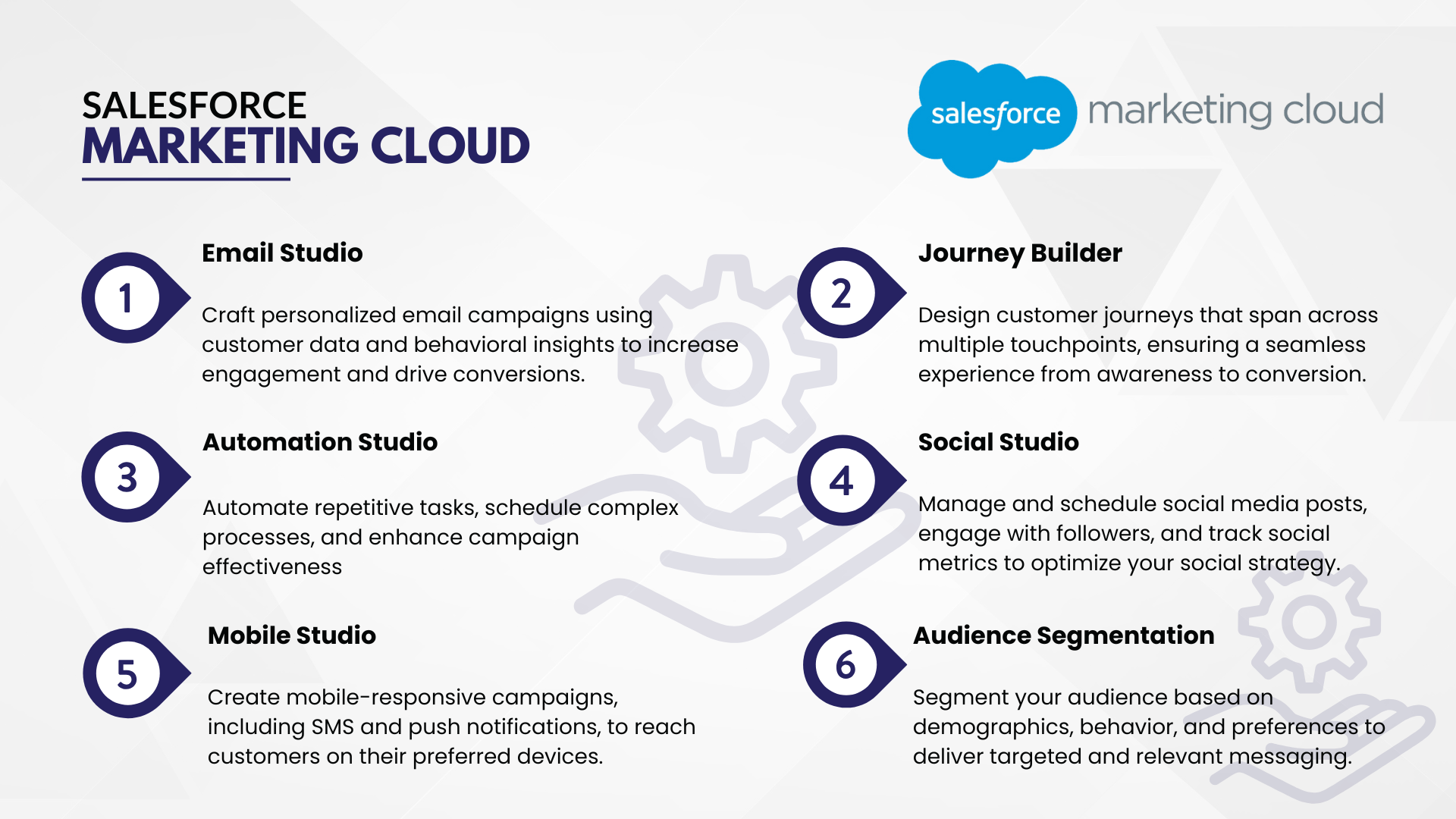 SALESFORCE
MARKETING CLOUD

salesforce marketing cloud

1

Email Studio

Craft personalized email campaigns using customer data and behavioral insights to increase engagement and drive conversions.

2

Journey Builder

Design customer journeys that span across multiple touchpoints, ensuring a seamless experience from awareness to conversion.

3

Automation Studio

Automate repetitive tasks, schedule complex processes, and enhance campaign effectiveness

4

Social Studio

Manage and schedule social media posts, engage with followers, and track social metrics to optimize your social strategy.

5

Mobile Studio

Create mobile-responsive campaigns, including SMS and push notifications, to reach customers on their preferred devices.

6

Audience Segmentation

Segment your audience based on demographics, behavior, and preferences to deliver targeted and relevant messaging.